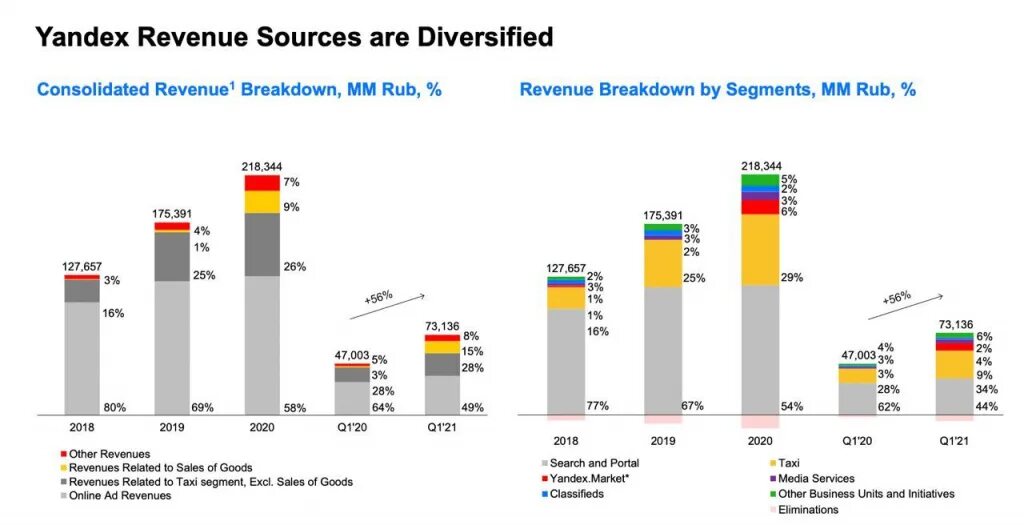 Yandex Revenue Sources are Diversified

Consolidated Revenue$^1$ Breakdown, MM Rub, %

127,657
3%
16%
80%
2018

175,391
4%
1%
25%
69%
2019

218,344
7%
9%
26%
58%
2020

+56%

47,003
5%
3%
28%
64%
Q1'20

73,136
8%
15%
28%
49%
Q1'21

Other Revenues
Revenues Related to Sales of Goods
Revenues Related to Taxi segment, Excl. Sales of Goods
Online Ad Revenues

Revenue Breakdown by Segments, MM Rub, %

127,657
2%
3%
1%
1%
16%
77%
2018

175,391
3%
3%
2%
25%
67%
2019

218,344
5%
2%
3%
6%
29%
54%
2020

+56%

47,003
4%
3%
3%
28%
62%
Q1'20

73,136
6%
2%
4%
9%
34%
44%
Q1'21

Search and Portal
Yandex.Market*
Classifieds
Taxi
Media Services
Other Business Units and Initiatives
Eliminations